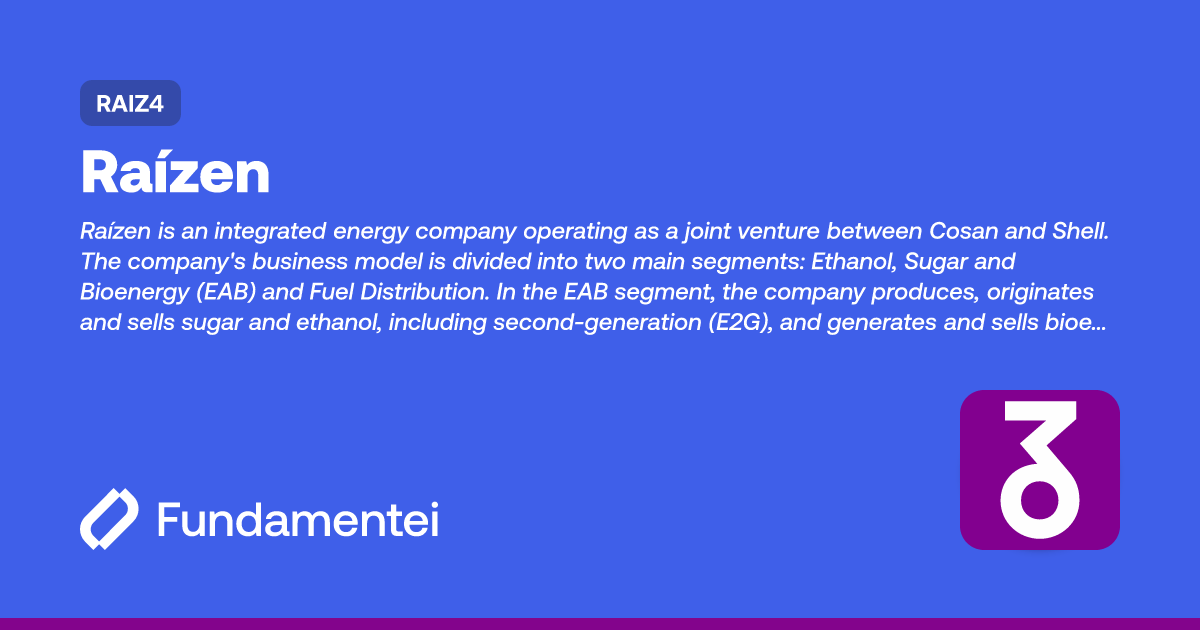 RAIZ4

Raízen

Raízen is an integrated energy company operating as a joint venture between Cosan and Shell. The company's business model is divided into two main segments: Ethanol, Sugar and Bioenergy (EAB) and Fuel Distribution. In the EAB segment, the company produces, originates and sells sugar and ethanol, including second-generation (E2G), and generates and sells bioe...

Fundamentei